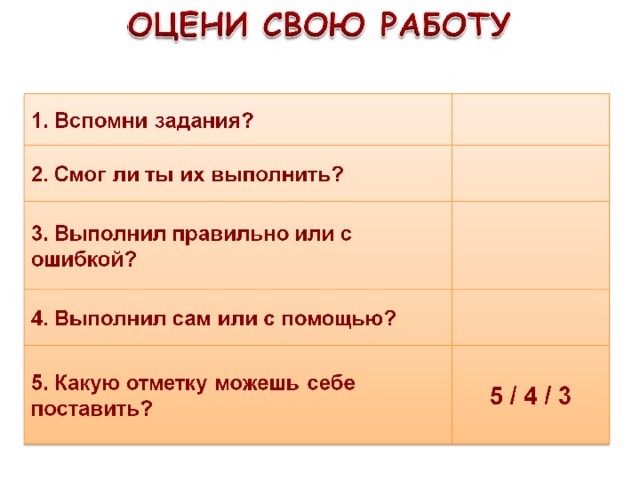 ОЦЕНИ СВОЮ РАБОТУ

| | |
|---|---|
| 1. Вспомни задания? | |
| 2. Смог ли ты их выполнить? | |
| 3. Выполнил правильно или с ошибкой? | |
| 4. Выполнил сам или с помощью? | |
| 5. Какую отметку можешь себе поставить? | 5 / 4 / 3 |